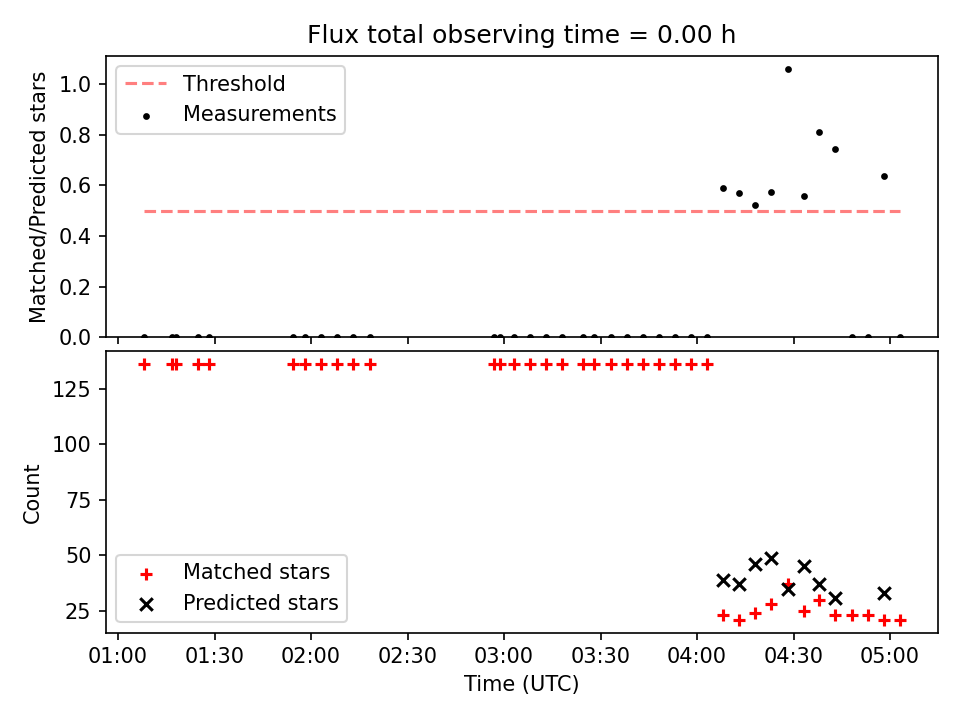 Flux total observing time = 0.00 h

Threshold
Measurements

Matched/Predicted stars

1.0
0.8
0.6
0.4
0.2
0.0

Count

125
100
75
50
25

Matched stars
Predicted stars

01:00 01:30 02:00 02:30 03:00 03:30 04:00 04:30 05:00

Time (UTC)